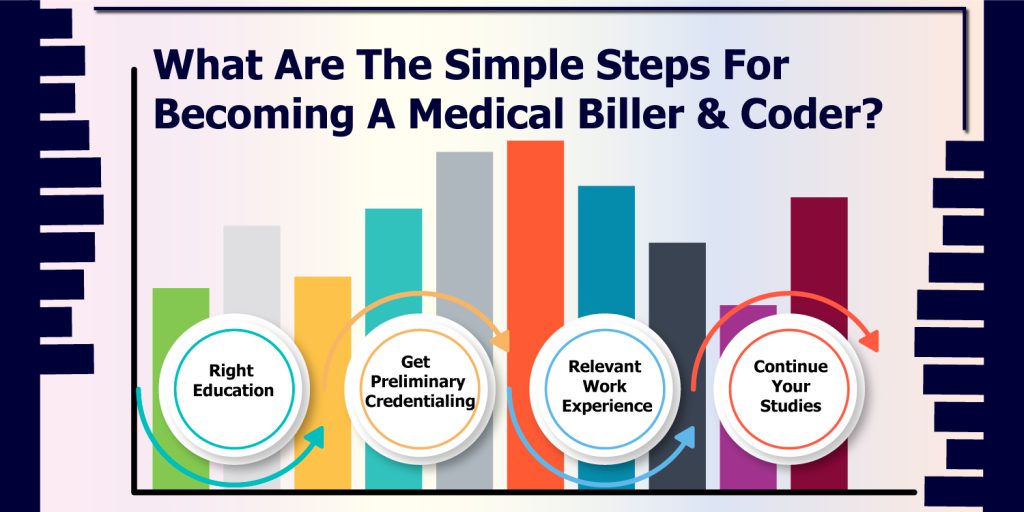 What Are The Simple Steps For Becoming A Medical Biller & Coder?

Right Education

Get Preliminary Credentialing

Relevant Work Experience

Continue Your Studies